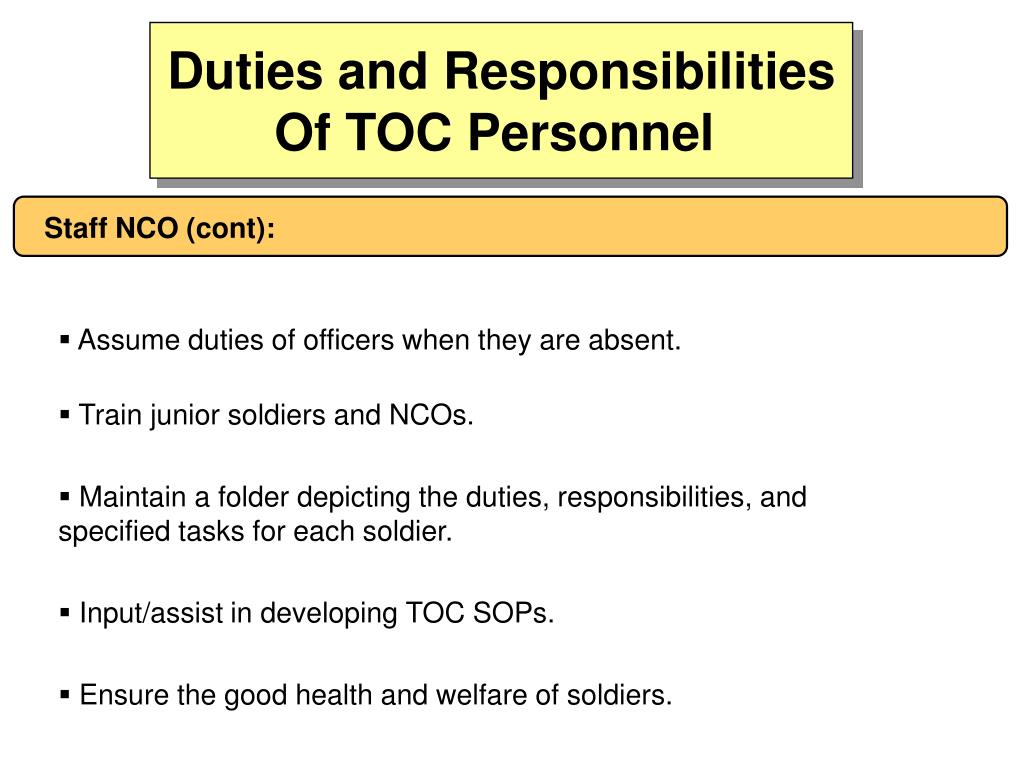 Duties and Responsibilities Of TOC Personnel

Staff NCO (cont):

▪ Assume duties of officers when they are absent.

▪ Train junior soldiers and NCOs.

▪ Maintain a folder depicting the duties, responsibilities, and specified tasks for each soldier.

▪ Input/assist in developing TOC SOPs.

▪ Ensure the good health and welfare of soldiers.